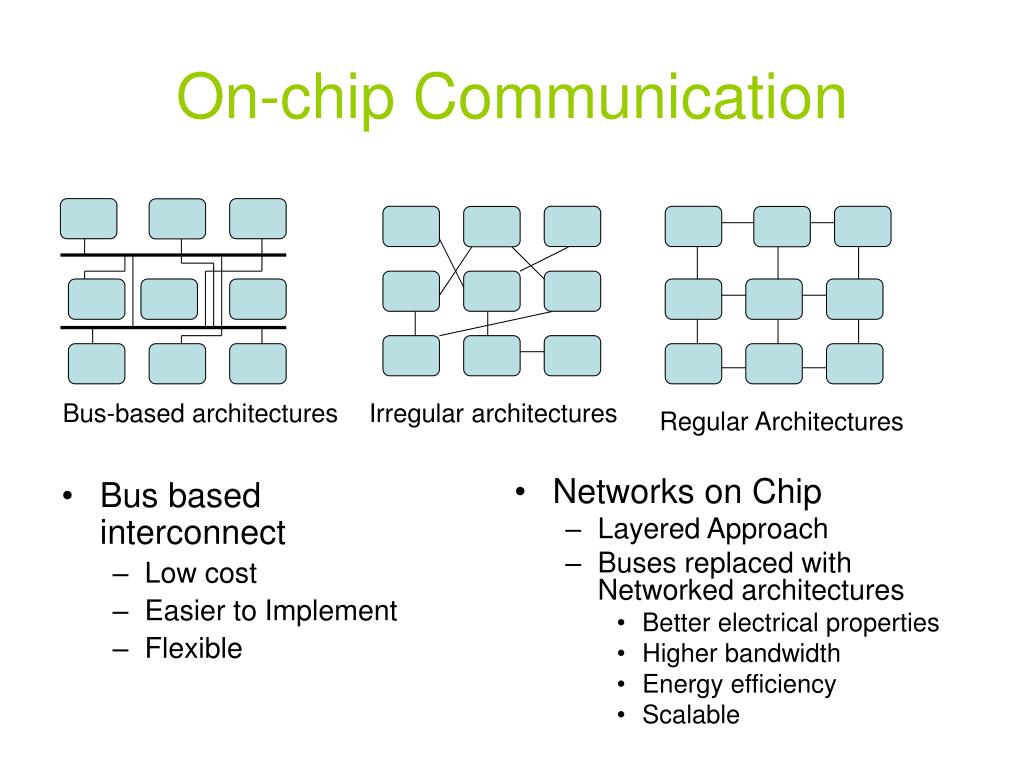 On-chip Communication

Bus-based architectures

Irregular architectures

Regular Architectures

• Bus based interconnect
  – Low cost
  – Easier to Implement
  – Flexible

• Networks on Chip
  – Layered Approach
  – Buses replaced with Networked architectures
    • Better electrical properties
    • Higher bandwidth
    • Energy efficiency
    • Scalable